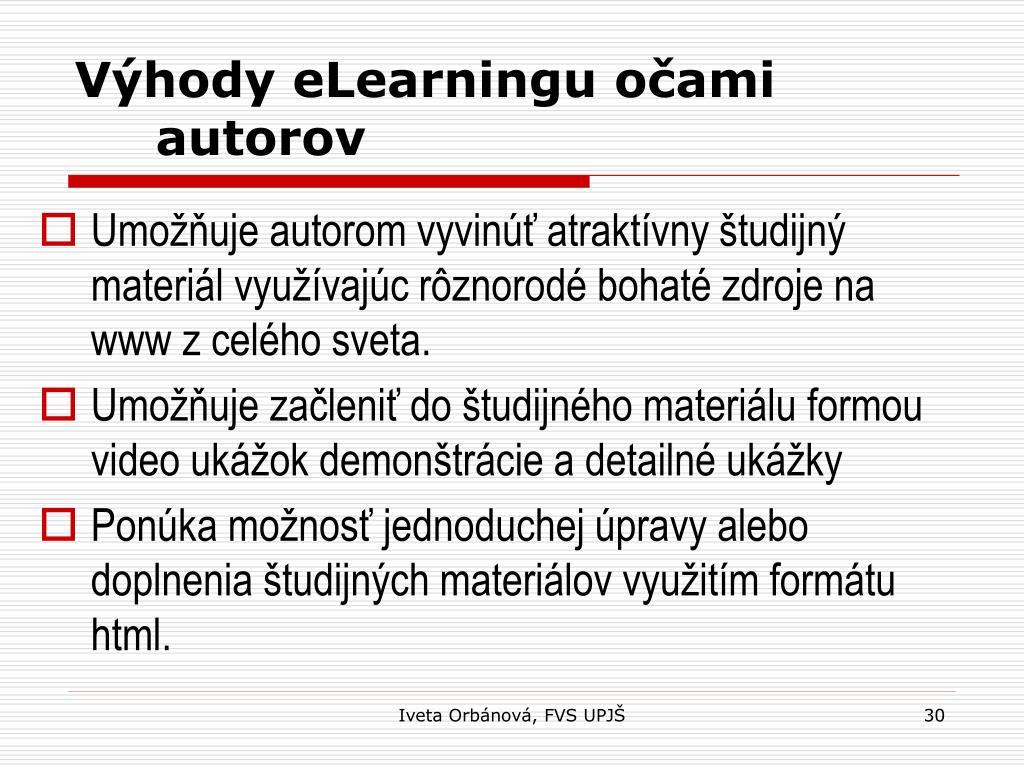 Výhody eLearningu očami autorov

Umožňuje autorom vyvinúť atraktívny študijný materiál využívajúc rôznorodé bohaté zdroje na www z celého sveta.

Umožňuje začleniť do študijného materiálu formou video ukážok demonštrácie a detailné ukážky

Ponúka možnosť jednoduchej úpravy alebo doplnenia študijných materiálov využitím formátu html.

Iveta Orbánová, FVS UPJŠ

30